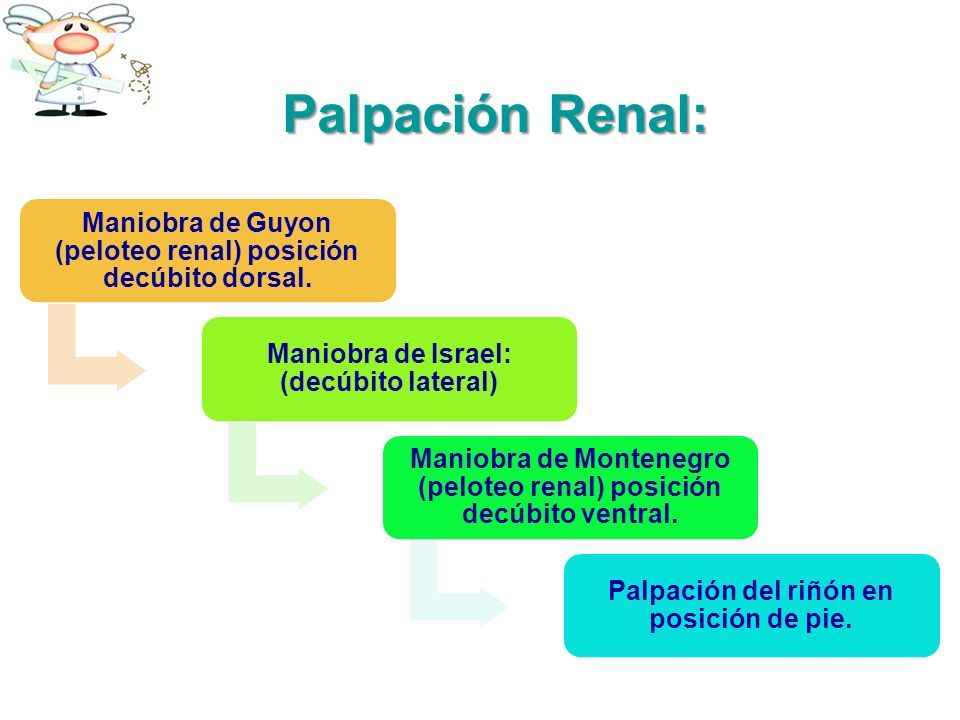 Palpación Renal:

Maniobra de Guyon (peloteo renal) posición decúbito dorsal.

Maniobra de Israel: (decúbito lateral)

Maniobra de Montenegro (peloteo renal) posición decúbito ventral.

Palpación del riñón en posición de pie.